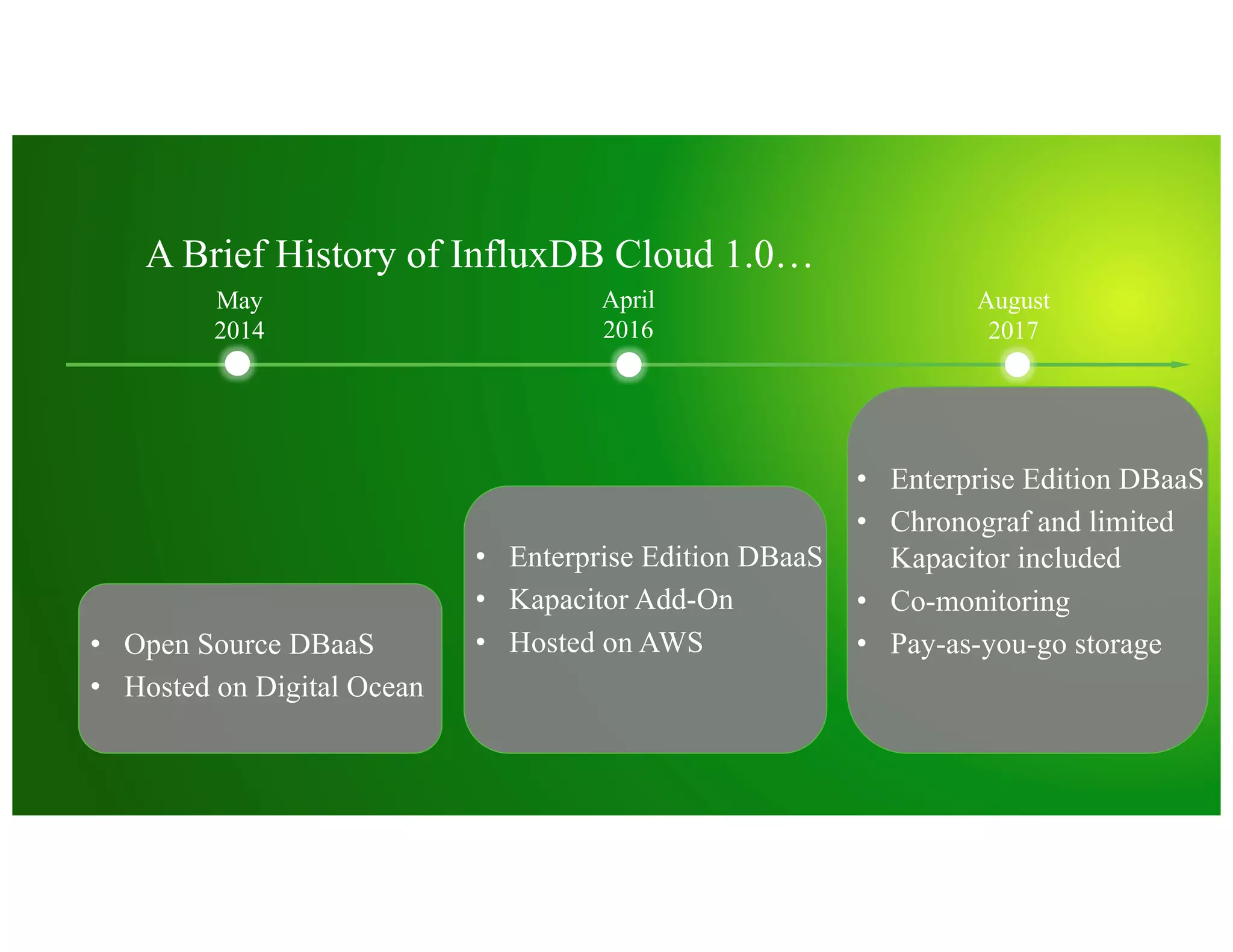 A Brief History of InfluxDB Cloud 1.0…

May
2014

April
2016

August
2017

• Open Source DBaaS
• Hosted on Digital Ocean

• Enterprise Edition DBaaS
• Kapacitor Add-On
• Hosted on AWS

• Enterprise Edition DBaaS
• Chronograf and limited Kapacitor included
• Co-monitoring
• Pay-as-you-go storage